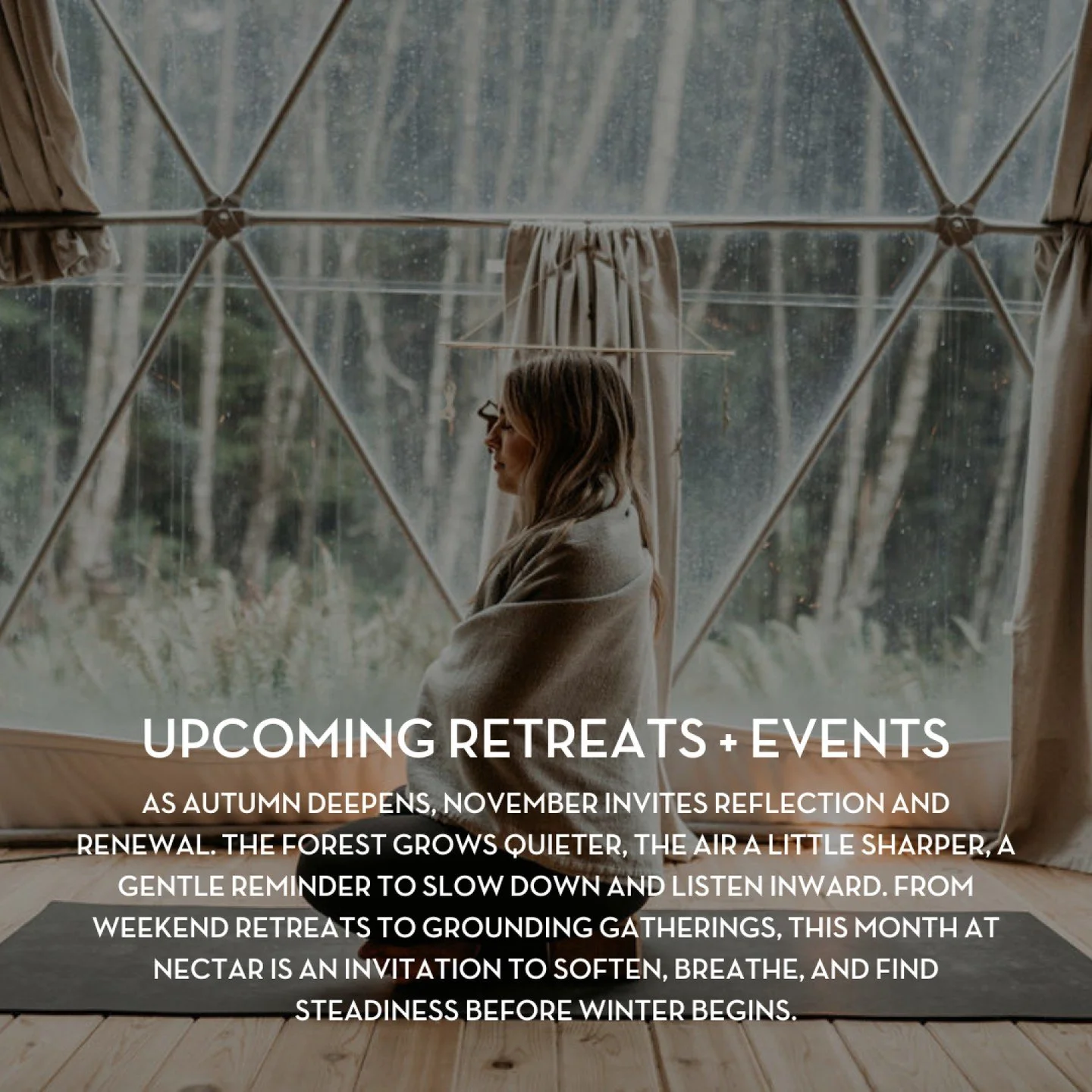 UPCOMING RETREATS + EVENTS

AS AUTUMN DEEPENS, NOVEMBER INVITES REFLECTION AND RENEWAL. THE FOREST GROWS QUIETER, THE AIR A LITTLE SHARPER, A GENTLE REMINDER TO SLOW DOWN AND LISTEN INWARD. FROM WEEKEND RETREATS TO GROUNDING GATHERINGS, THIS MONTH AT NECTAR IS AN INVITATION TO SOFTEN, BREATHE, AND FIND STEADINESS BEFORE WINTER BEGINS.